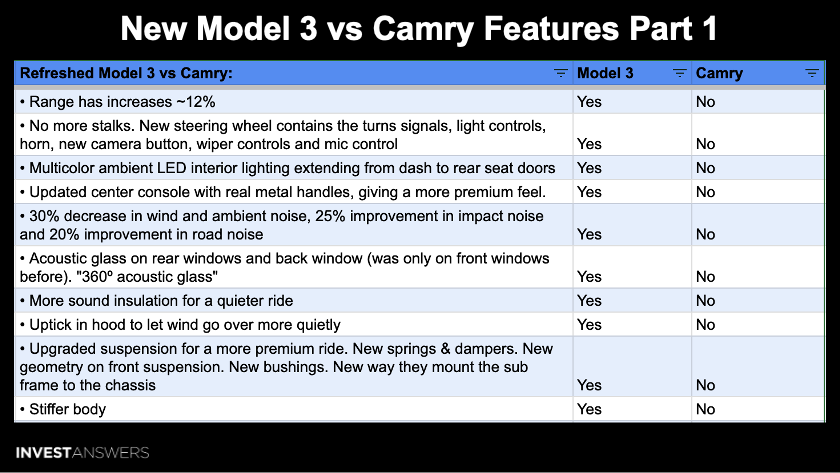 New Model 3 vs Camry Features Part 1

| Refreshed Model 3 vs Camry: | Model 3 | Camry |
|---|---|---|
| • Range has increases ~12% | Yes | No |
| • No more stalks. New steering wheel contains the turns signals, light controls, horn, new camera button, wiper controls and mic control | Yes | No |
| • Multicolor ambient LED interior lighting extending from dash to rear seat doors | Yes | No |
| • Updated center console with real metal handles, giving a more premium feel. | Yes | No |
| • 30% decrease in wind and ambient noise, 25% improvement in impact noise and 20% improvement in road noise | Yes | No |
| • Acoustic glass on rear windows and back window (was only on front windows before). "360º acoustic glass" | Yes | No |
| • More sound insulation for a quieter ride | Yes | No |
| • Uptick in hood to let wind go over more quietly | Yes | No |
| • Upgraded suspension for a more premium ride. New springs & dampers. New geometry on front suspension. New bushings. New way they mount the sub frame to the chassis | Yes | No |
| • Stiffer body | Yes | No |

INVESTANSWERS